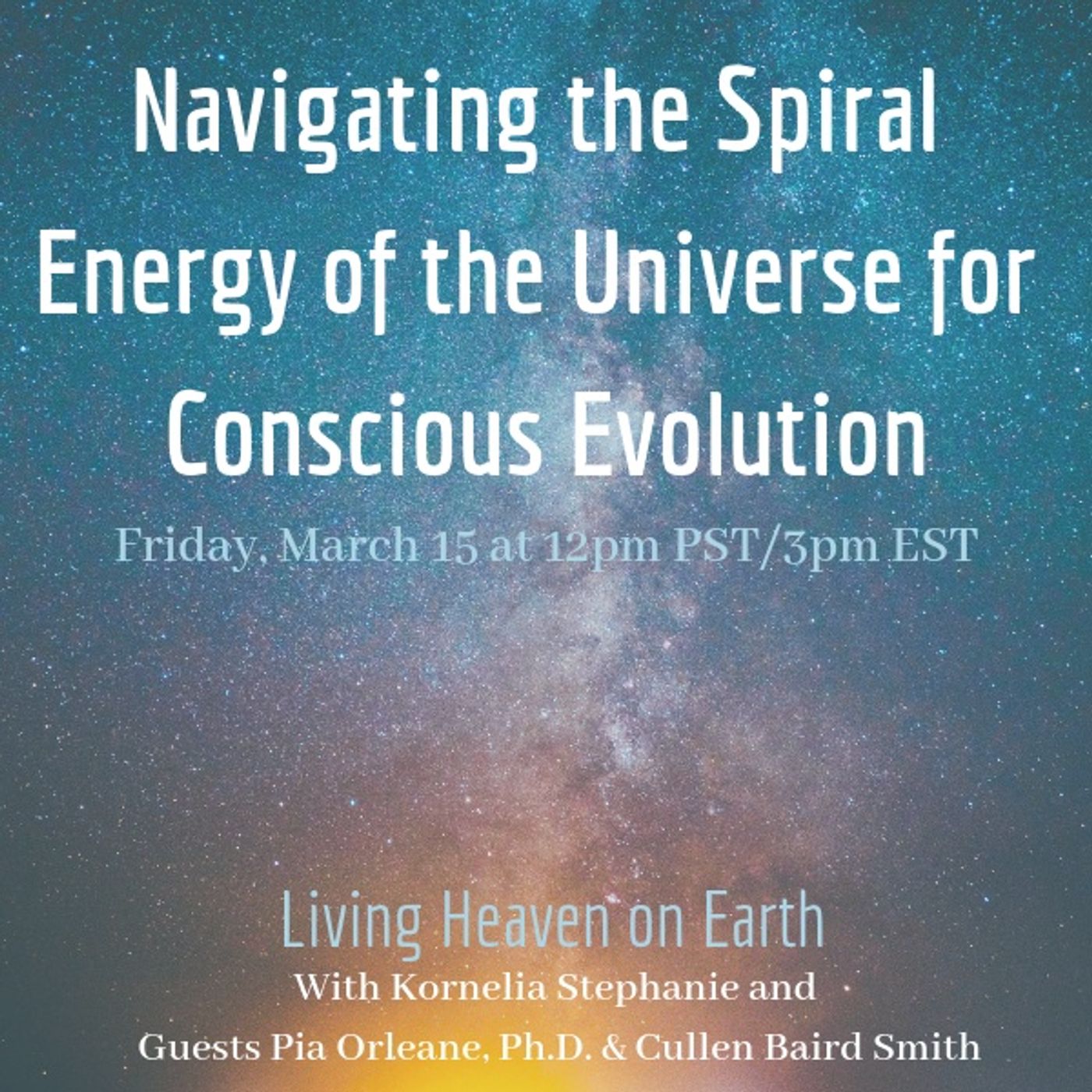 Navigating the Spiral Energy of the Universe for Conscious Evolution

Friday, March 15 at 12pm PST/3pm EST

Living Heaven on Earth

With Kornelia Stephanie and

Guests Pia Orleane, Ph.D. & Cullen Baird Smith